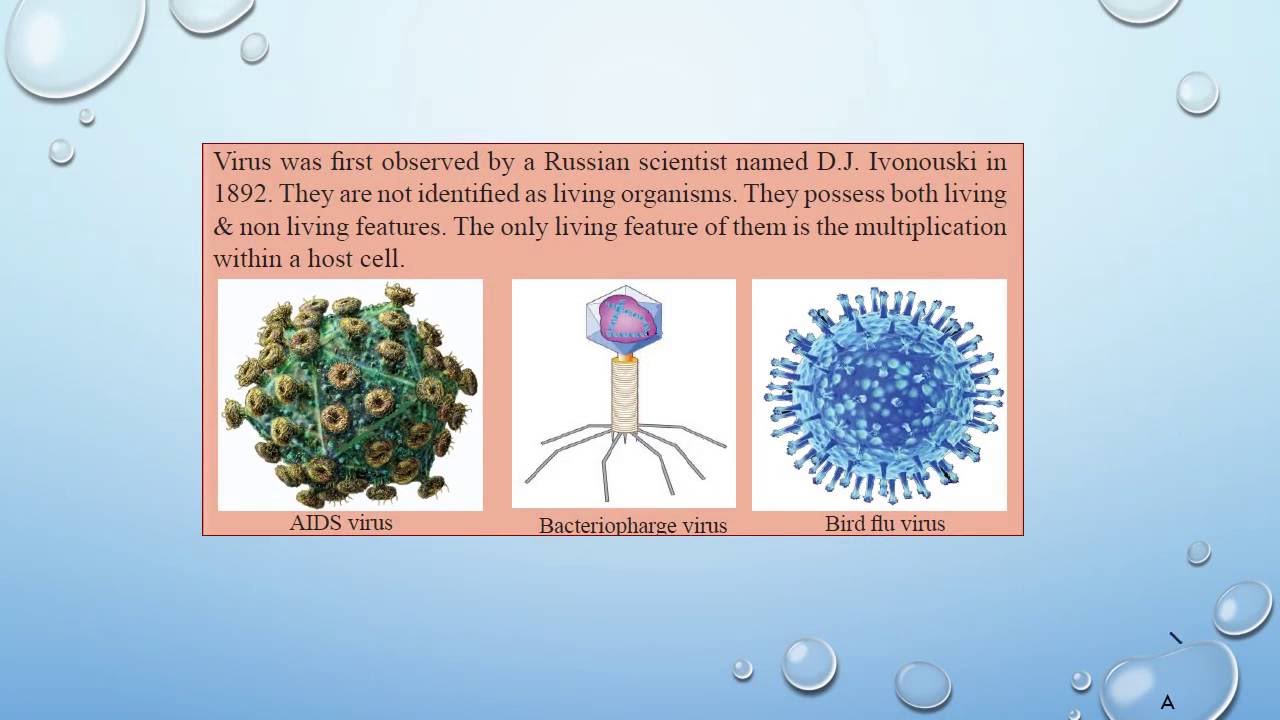 Virus was first observed by a Russian scientist named D.J. Ivonouski in 1892. They are not identified as living organisms. They possess both living & non living features. The only living feature of them is the multiplication within a host cell.

AIDS virus

Bacteriopharge virus

Bird flu virus

A